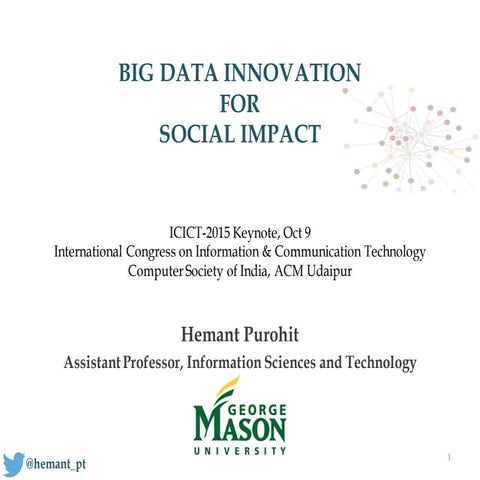 BIG DATA INNOVATION
FOR
SOCIAL IMPACT

ICICT-2015 Keynote, Oct 9
International Congress on Information & Communication Technology
Computer Society of India, ACM Udaipur

Hemant Purohit

Assistant Professor, Information Sciences and Technology

GEORGE
MASON
UNIVERSITY

@hemant_pt

1